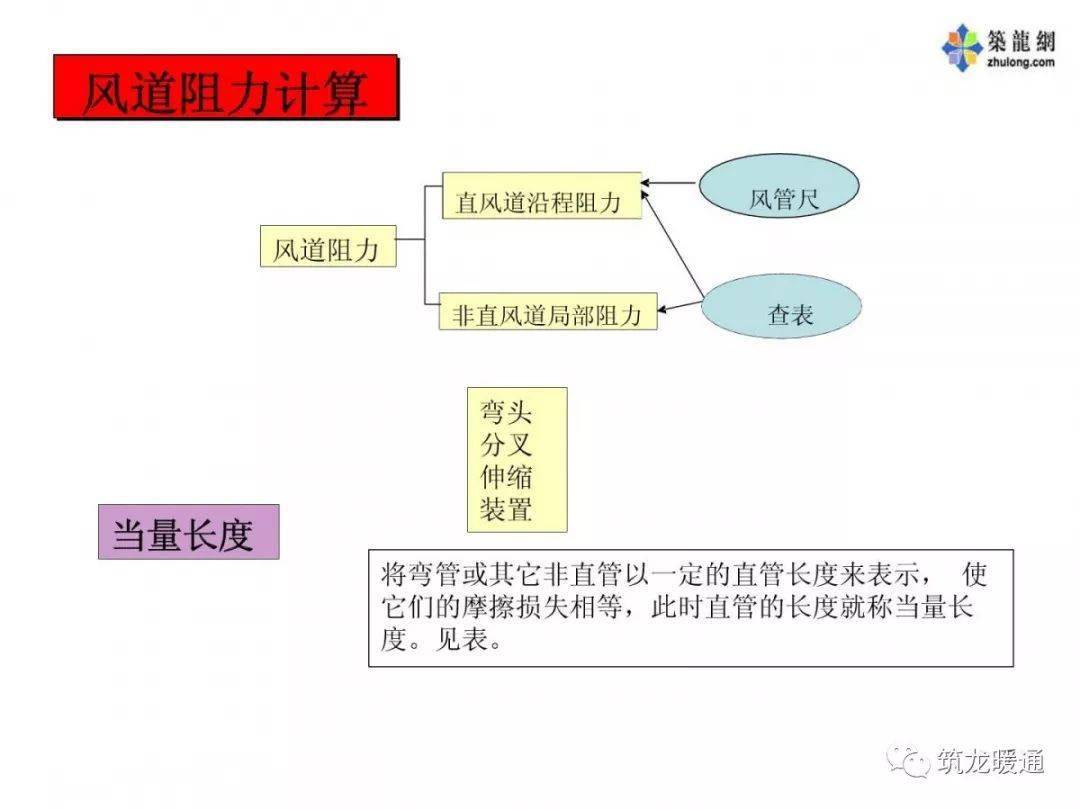 築龍網
zhulong.com

风道阻力计算

风道阻力

直风道沿程阻力

非直风道局部阻力

风管尺

查表

弯头
分叉
伸缩
装置

当量长度

将弯管或其它非直管以一定的直管长度来表示， 使它们的摩擦损失相等，此时直管的长度就称当量长度。见表。

筑龙暖通